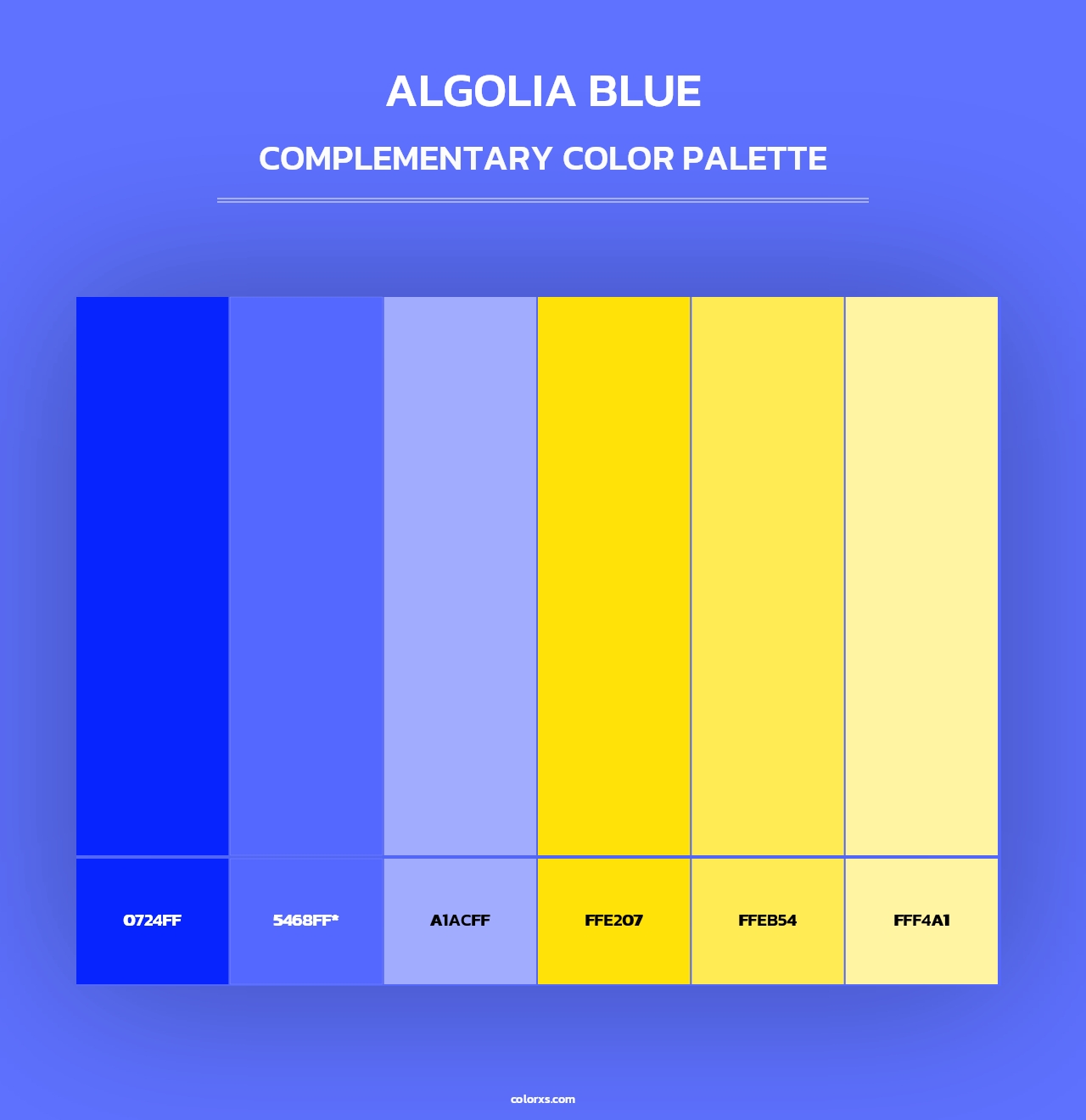 ALGOLIA BLUE

COMPLEMENTARY COLOR PALETTE

0724FF

5468FF*

A1ACFF

FFE207

FFEB54

FFF4A1

colorxs.com